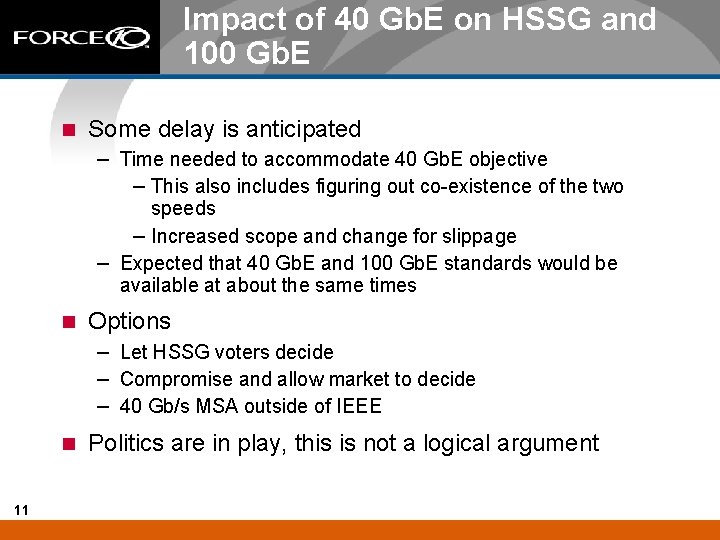 FORCE10

Impact of 40 GbE on HSSG and 100 GbE

■ Some delay is anticipated
– Time needed to accommodate 40 GbE objective
– This also includes figuring out co-existence of the two speeds
– Increased scope and change for slippage
– Expected that 40 GbE and 100 GbE standards would be available at about the same times

■ Options
– Let HSSG voters decide
– Compromise and allow market to decide
– 40 Gb/s MSA outside of IEEE

■ Politics are in play, this is not a logical argument

11